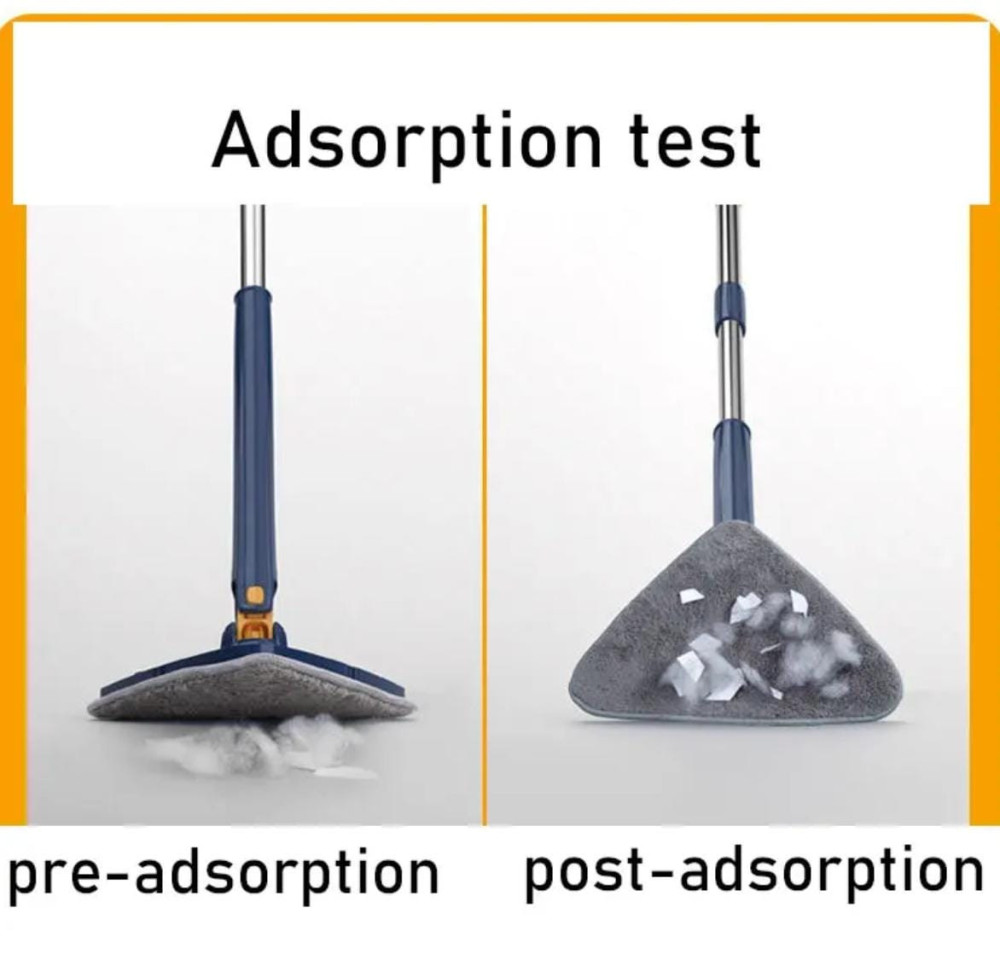 Adsorption test

pre-adsorption

post-adsorption